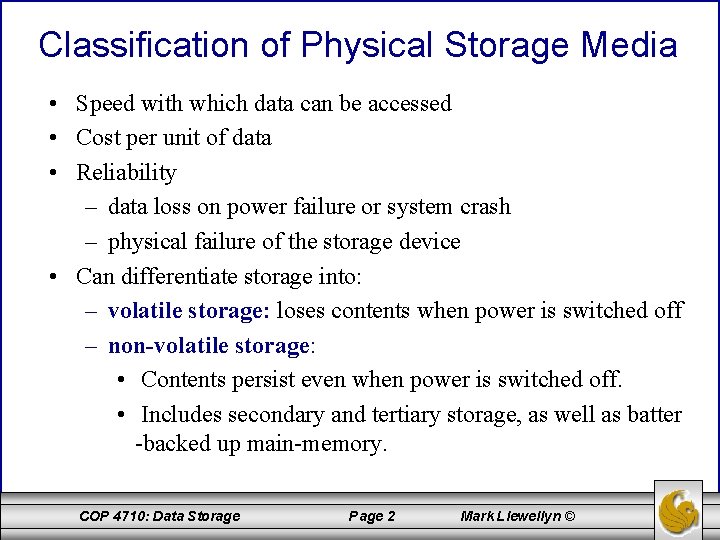 Classification of Physical Storage Media

• Speed with which data can be accessed
• Cost per unit of data
• Reliability
– data loss on power failure or system crash
– physical failure of the storage device
• Can differentiate storage into:
– volatile storage: loses contents when power is switched off
– non-volatile storage:
• Contents persist even when power is switched off.
• Includes secondary and tertiary storage, as well as batter -backed up main-memory.

COP 4710: Data Storage Page 2 Mark Llewellyn ©